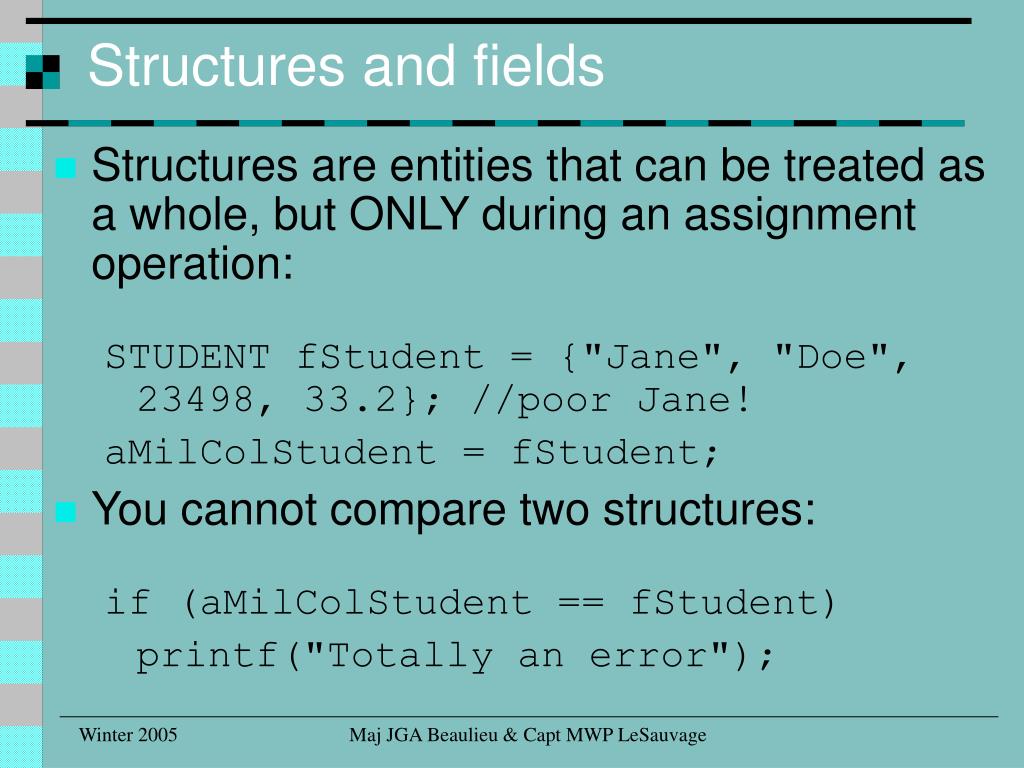 Structures and fields

Structures are entities that can be treated as a whole, but ONLY during an assignment operation:

STUDENT fStudent = {"Jane", "Doe", 23498, 33.2}; //poor Jane!
aMilColStudent = fStudent;

You cannot compare two structures:

if (aMilColStudent == fStudent)
printf("Totally an error");

Winter 2005 Maj JGA Beaulieu & Capt MWP LeSauvage